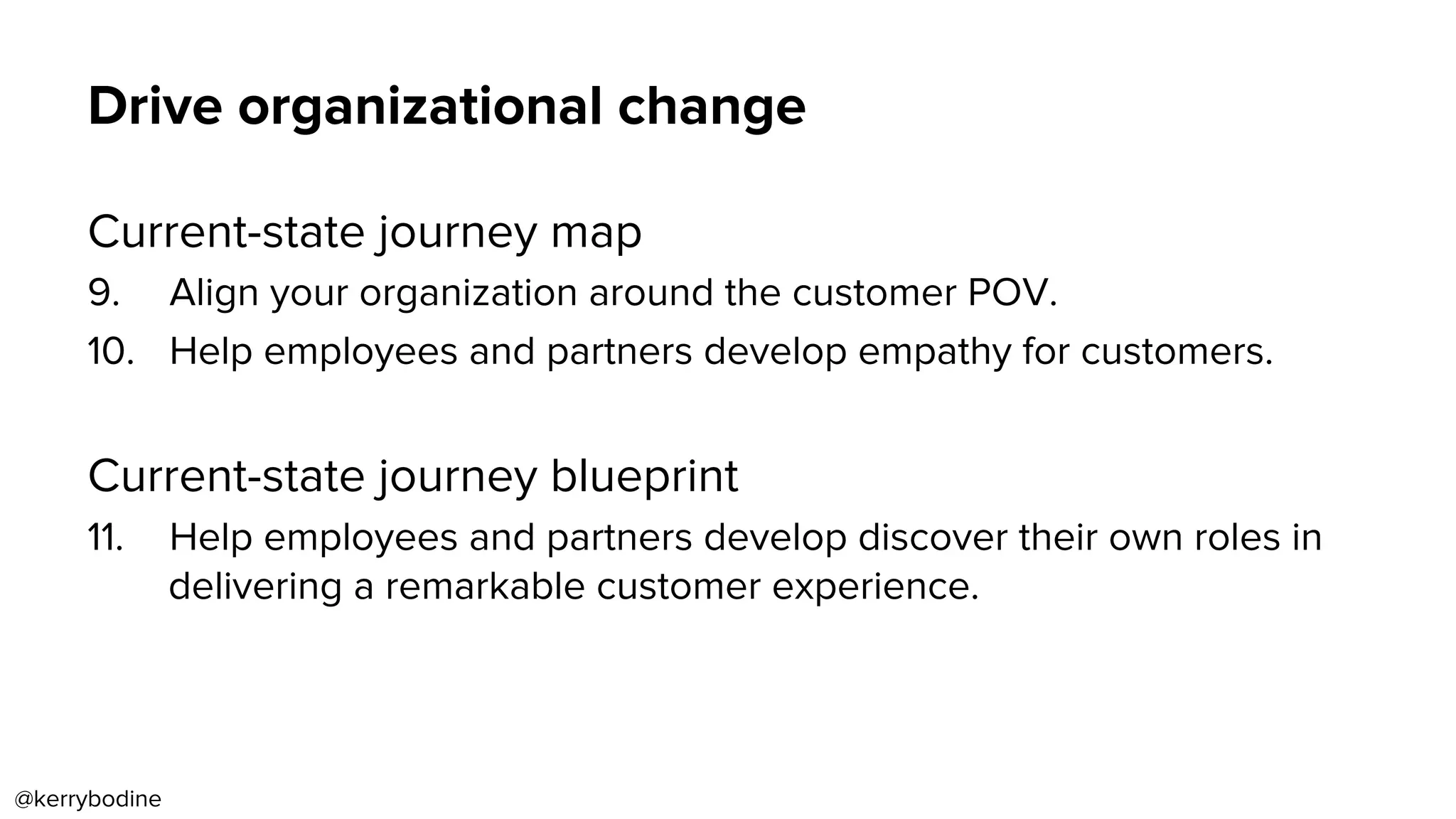 Drive organizational change

Current-state journey map

9. Align your organization around the customer POV.

10. Help employees and partners develop empathy for customers.

Current-state journey blueprint

11. Help employees and partners develop discover their own roles in delivering a remarkable customer experience.

@kerrybodine